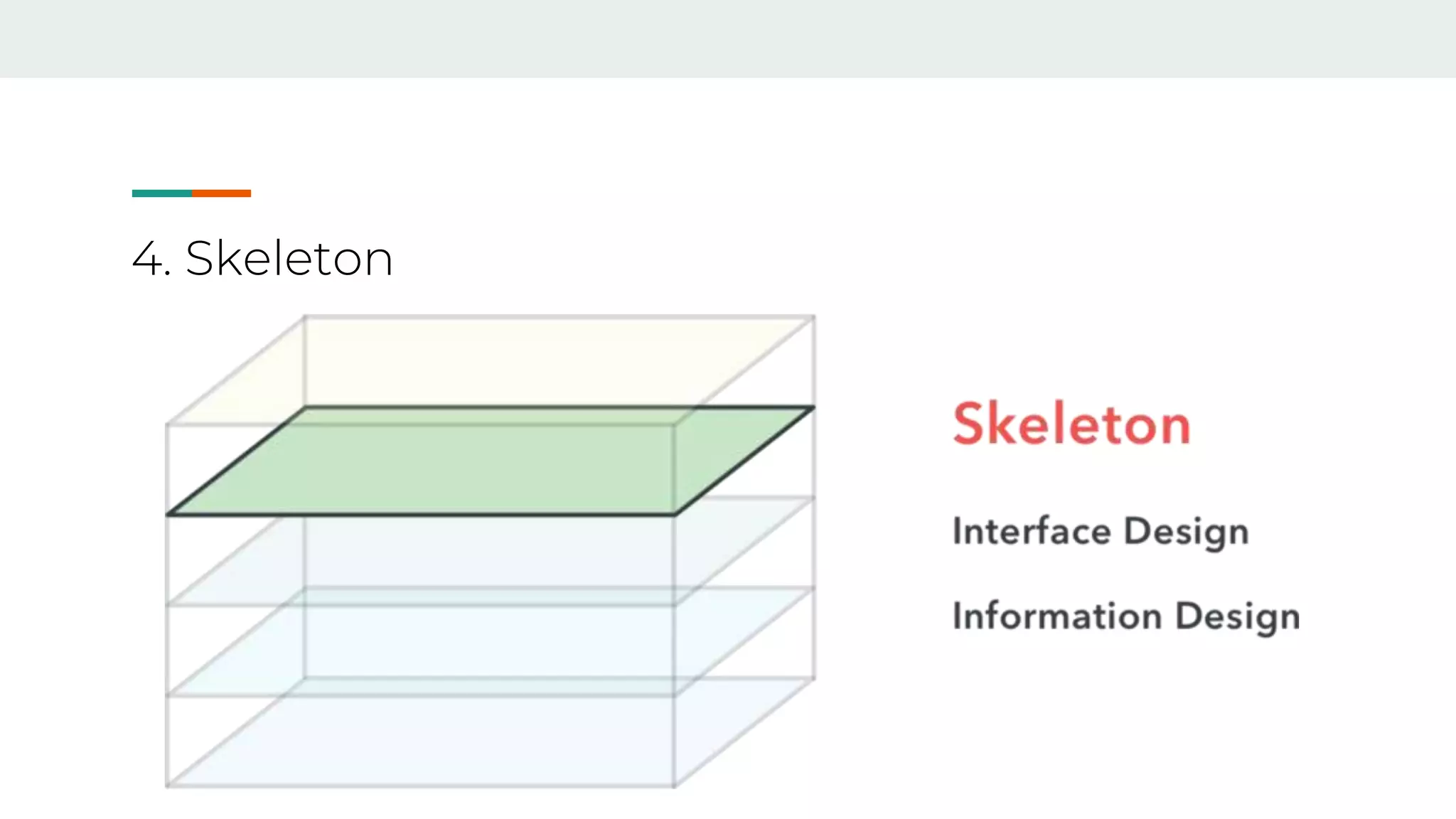 4. Skeleton

Skeleton

Interface Design

Information Design